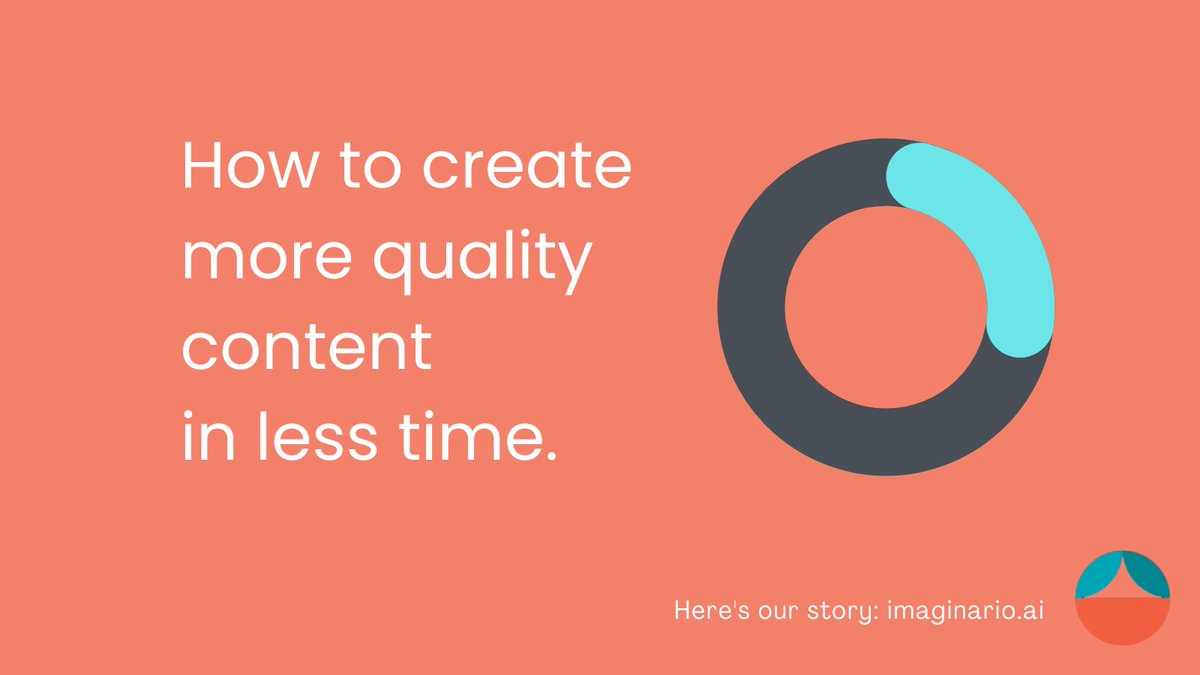 How to create more quality content in less time.

Here's our story: imaginario.ai